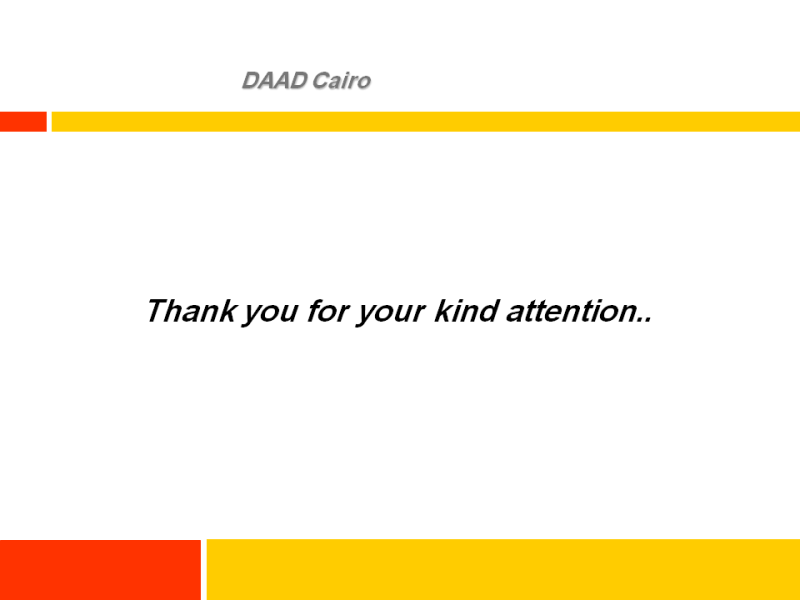 DAAD Cairo

Thank you for your kind attention..